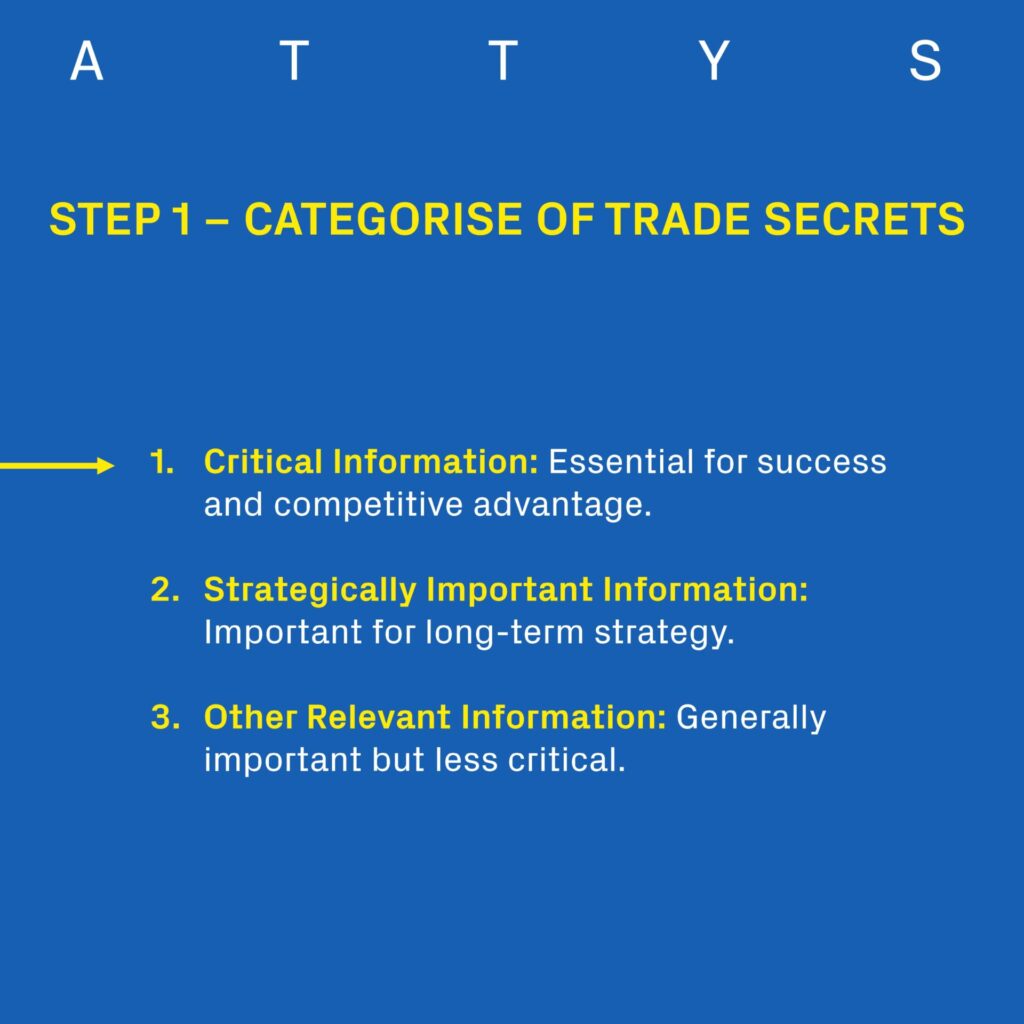 A T T Y S

STEP 1 – CATEGORISE OF TRADE SECRETS

1. Critical Information: Essential for success and competitive advantage.

2. Strategically Important Information: Important for long-term strategy.

3. Other Relevant Information: Generally important but less critical.